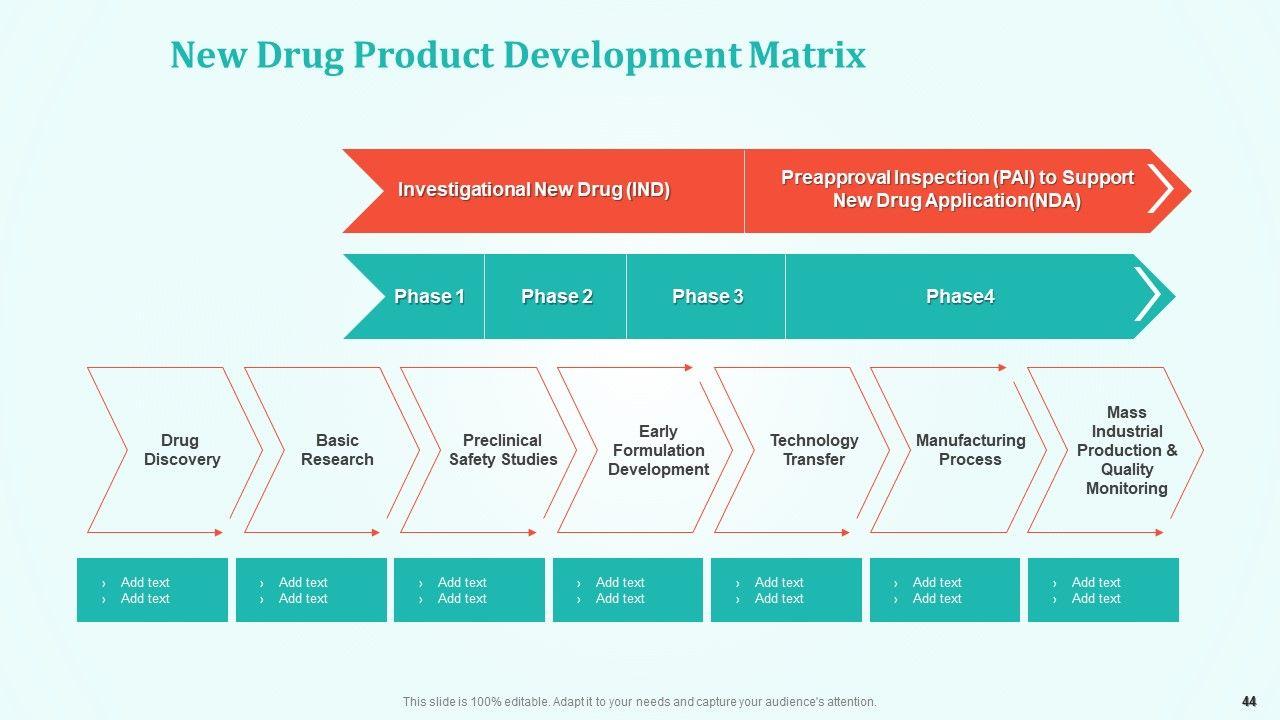 New Drug Product Development Matrix

Investigational New Drug (IND)

Preapproval Inspection (PAI) to Support New Drug Application(NDA)

Phase 1

Phase 2

Phase 3

Phase4

Drug Discovery

Basic Research

Preclinical Safety Studies

Early Formulation Development

Technology Transfer

Manufacturing Process

Mass Industrial Production & Quality Monitoring

› Add text
› Add text

› Add text
› Add text

› Add text
› Add text

› Add text
› Add text

› Add text
› Add text

› Add text
› Add text

› Add text
› Add text

This slide is 100% editable. Adapt it to your needs and capture your audience's attention.

44